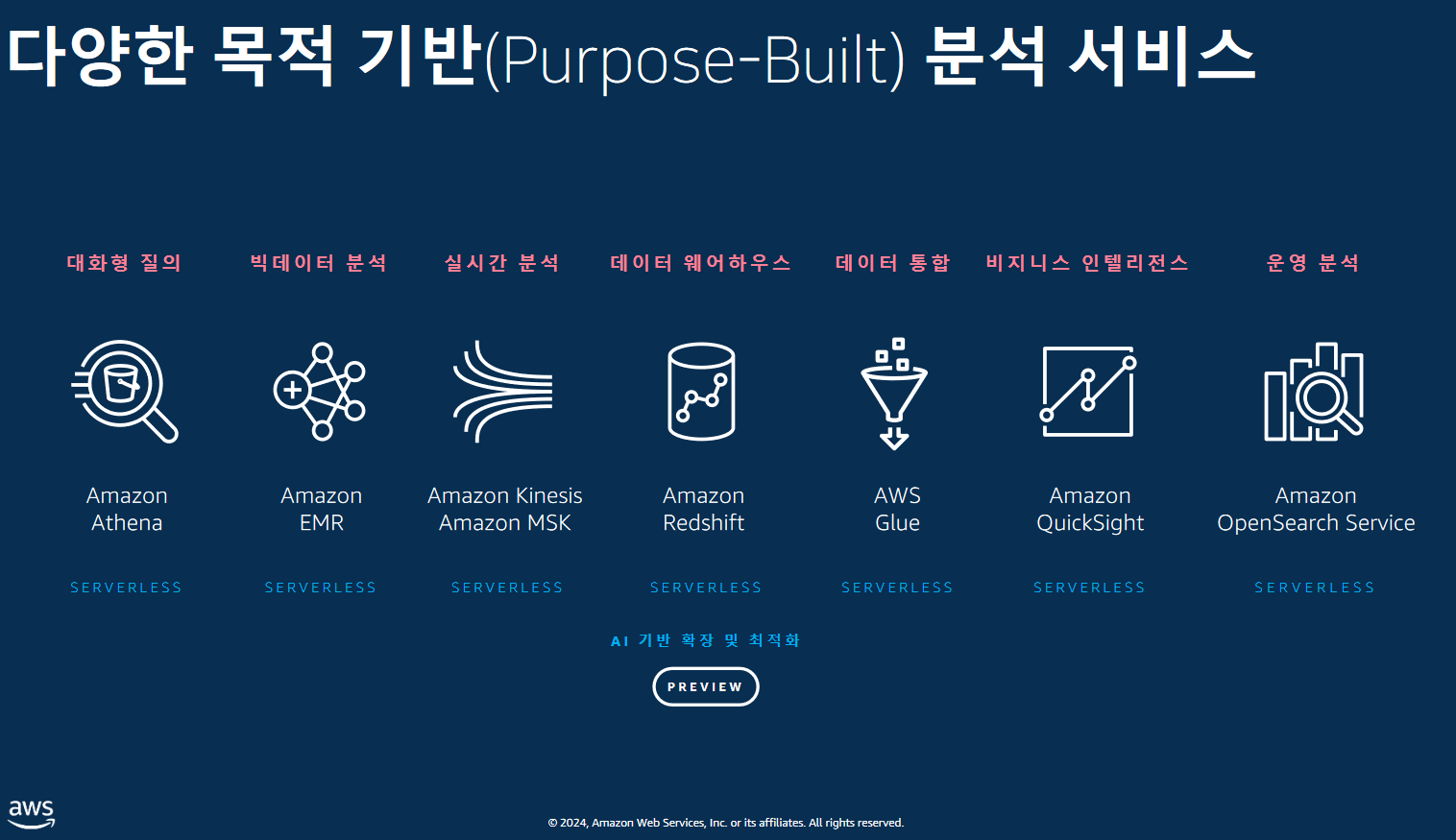 다양한 목적 기반(Purpose-Built) 분석 서비스

대화형 질의

Amazon Athena

SERVERLESS

빅데이터 분석

Amazon EMR

SERVERLESS

실시간 분석

Amazon Kinesis Amazon MSK

SERVERLESS

데이터 웨어하우스

Amazon Redshift

SERVERLESS

데이터 통합

AWS Glue

SERVERLESS

비지니스 인텔리전스

Amazon QuickSight

SERVERLESS

운영 분석

Amazon OpenSearch Service

SERVERLESS

AI 기반 확장 및 최적화

PREVIEW

aws

© 2024, Amazon Web Services, Inc. or its affiliates. All rights reserved.